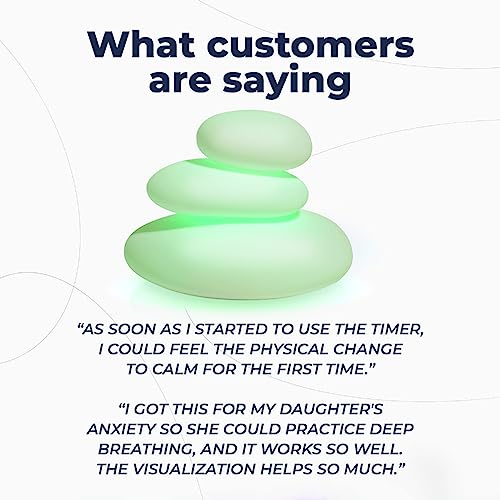 What customers are saying

“AS SOON AS I STARTED TO USE THE TIMER, I COULD FEEL THE PHYSICAL CHANGE TO CALM FOR THE FIRST TIME.”

“I GOT THIS FOR MY DAUGHTER'S ANXIETY SO SHE COULD PRACTICE DEEP BREATHING, AND IT WORKS SO WELL. THE VISUALIZATION HELPS SO MUCH.”